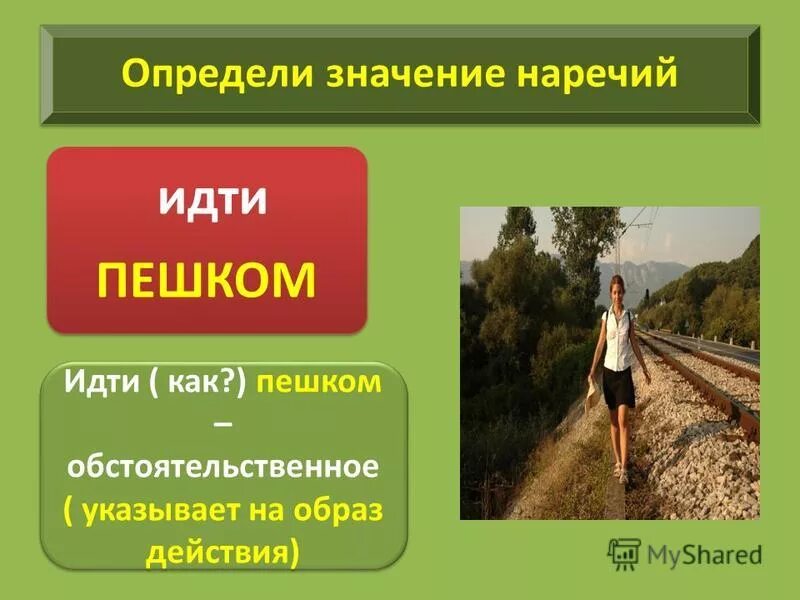 Определи значение наречий

идти

ПЕШКОМ

Идти ( как?) пешком – обстоятельственное ( указывает на образ действия)

MyShared